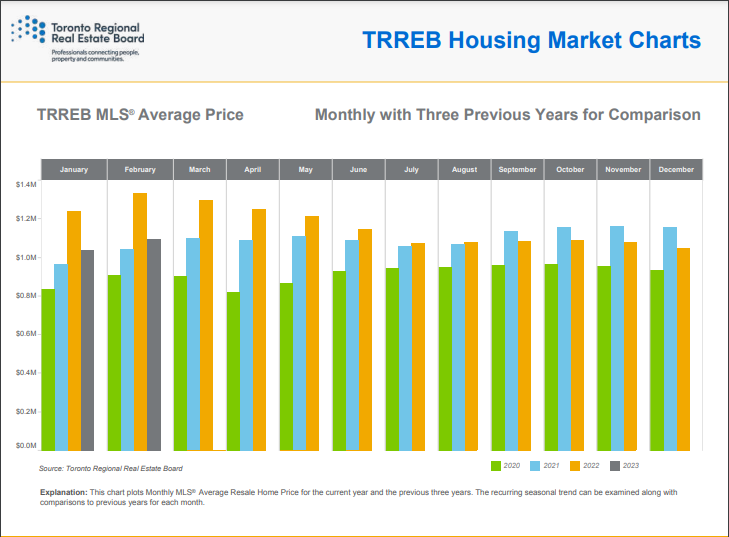 Toronto Regional Real Estate Board

Professionals connecting people, property and communities.

TRREB Housing Market Charts

TRREB MLS® Average Price

Monthly with Three Previous Years for Comparison

January February March April May June July August September October November December

$1.4M
$1.2M
$1.0M
$0.8M
$0.6M
$0.4M
$0.2M
$0.0M

Source: Toronto Regional Real Estate Board

2020 2021 2022 2023

Explanation: This chart plots Monthly MLS® Average Resale Home Price for the current year and the previous three years. The recurring seasonal trend can be examined along with comparisons to previous years for each month.